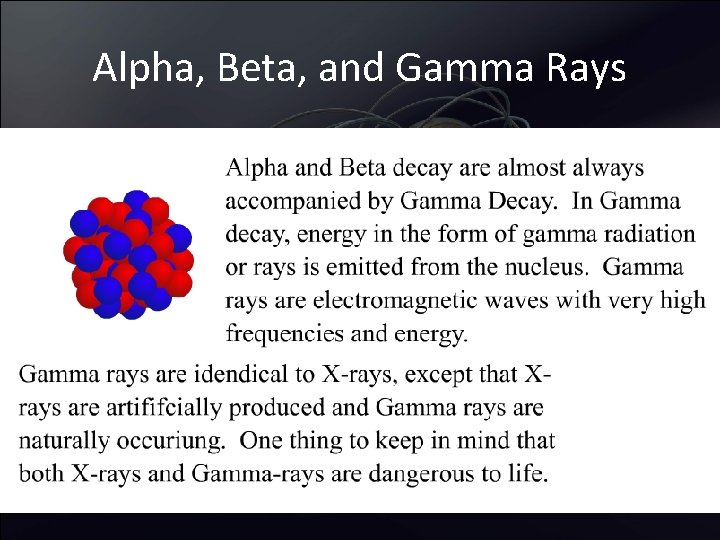 Alpha, Beta, and Gamma Rays

Alpha and Beta decay are almost always accompanied by Gamma Decay. In Gamma decay, energy in the form of gamma radiation or rays is emitted from the nucleus. Gamma rays are electromagnetic waves with very high frequencies and energy.

Gamma rays are idendical to X-rays, except that X-rays are artififcially produced and Gamma rays are naturally occuriung. One thing to keep in mind that both X-rays and Gamma-rays are dangerous to life.